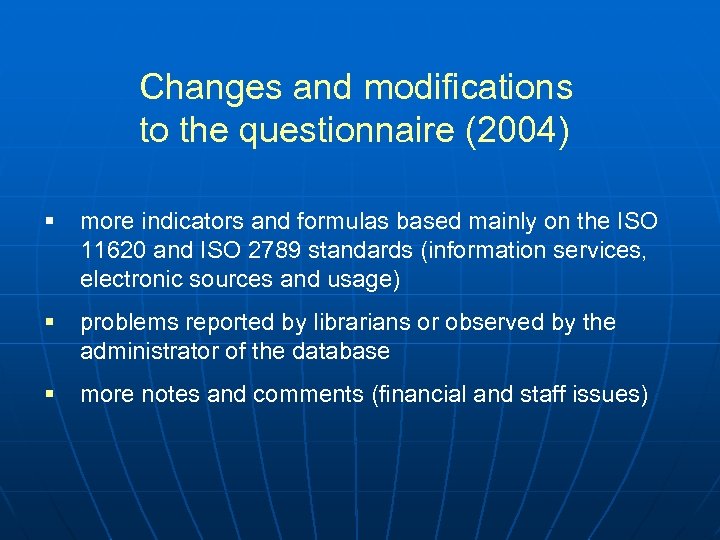 Changes and modifications to the questionnaire (2004)

▪ more indicators and formulas based mainly on the ISO 11620 and ISO 2789 standards (information services, electronic sources and usage)

▪ problems reported by librarians or observed by the administrator of the database

▪ more notes and comments (financial and staff issues)